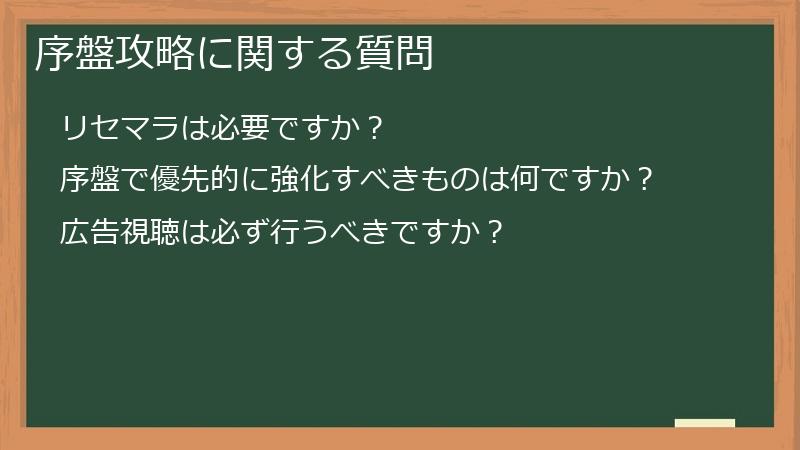 序盤攻略に関する質問

リセマラは必要ですか？

序盤で優先的に強化すべきものは何ですか？

広告視聴は必ず行うべきですか？